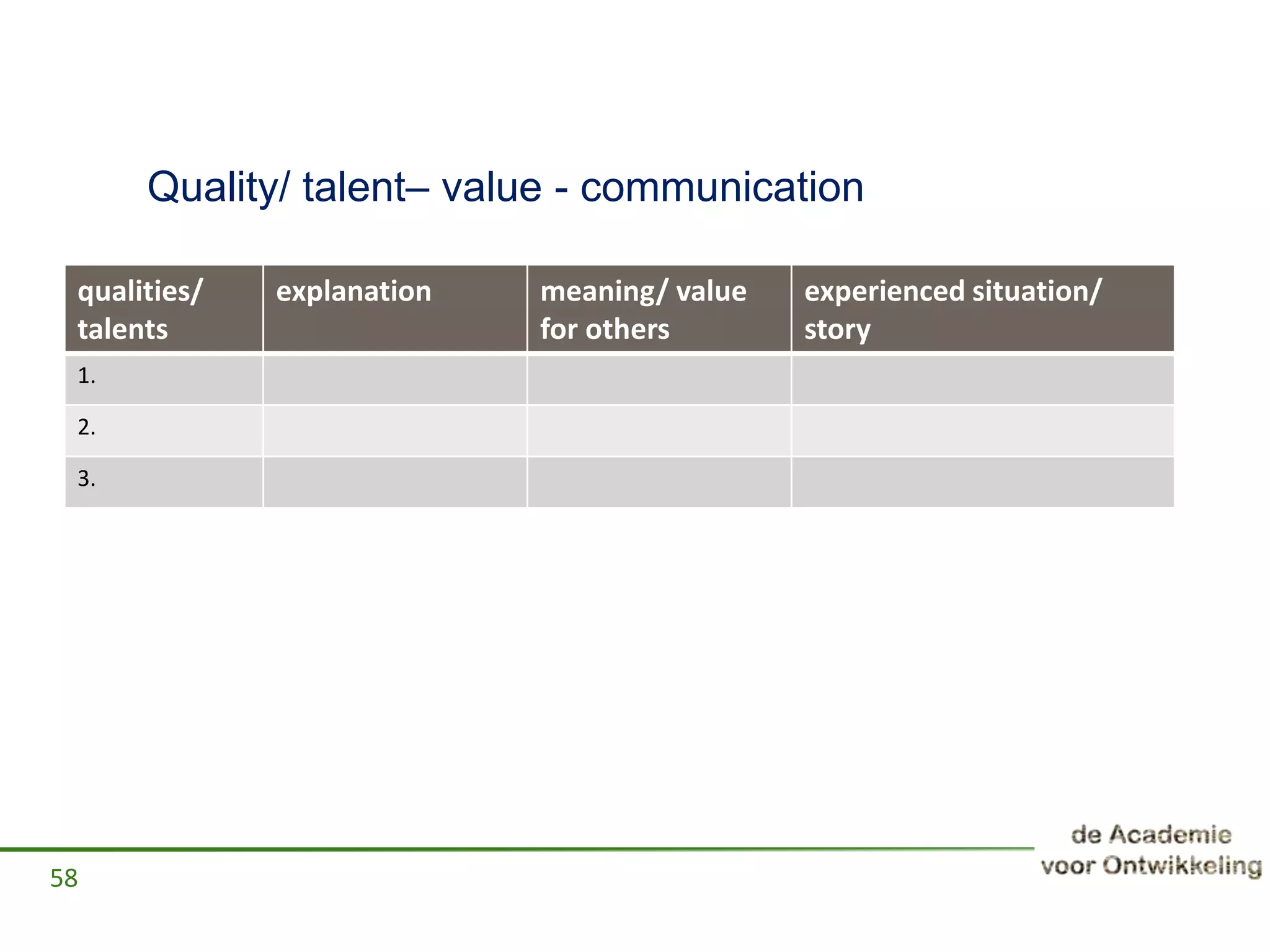 Quality/ talent– value - communication

| qualities/ talents | explanation | meaning/ value for others | experienced situation/ story |
|---|---|---|---|
| 1. | | | |
| 2. | | | |
| 3. | | | |

58

de Academie voor Ontwikkeling